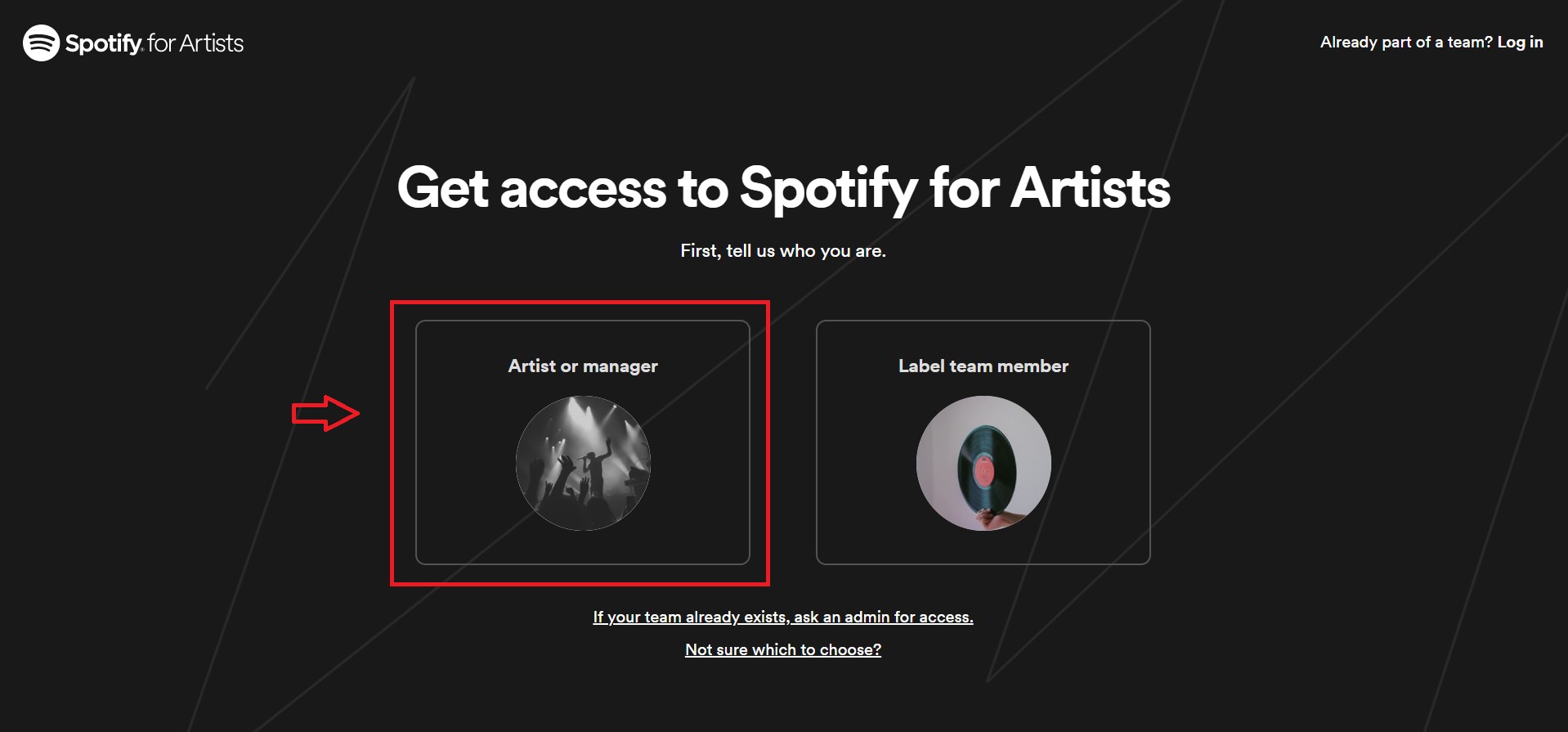 Spotify for Artists

Already part of a team? Log in

Get access to Spotify for Artists

First, tell us who you are.

Artist or manager

Label team member

If your team already exists, ask an admin for access.

Not sure which to choose?